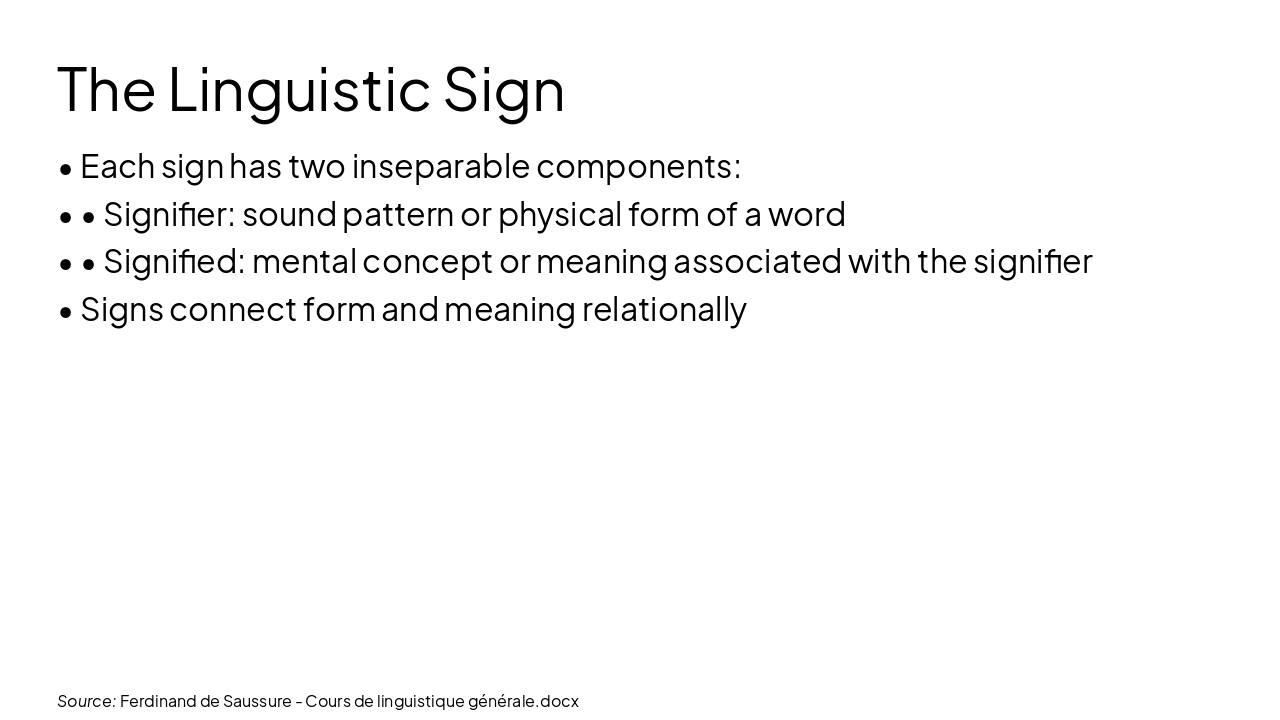 The Linguistic Sign

• Each sign has two inseparable components:
• • Signifier: sound pattern or physical form of a word
• • Signified: mental concept or meaning associated with the signifier
• Signs connect form and meaning relationally

Source: Ferdinand de Saussure - Cours de linguistique générale.docx